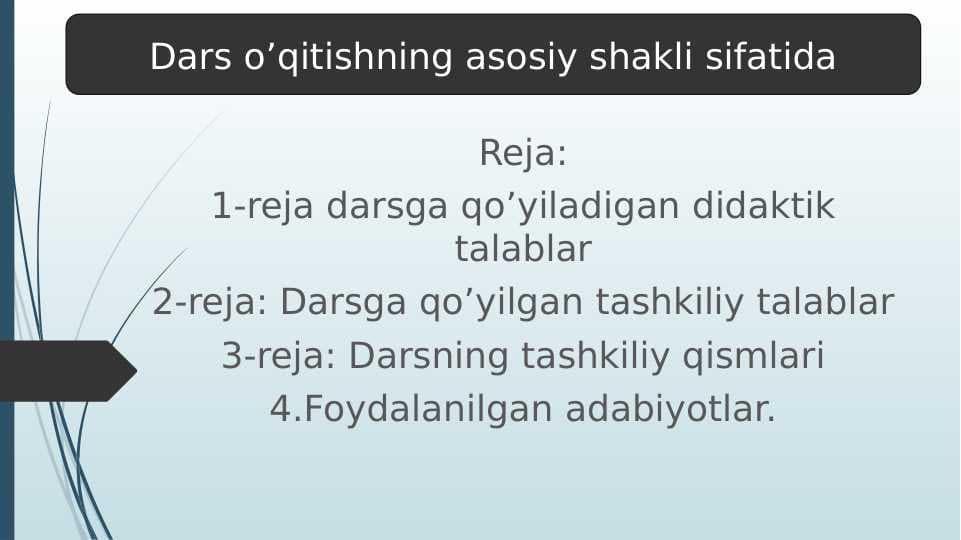 Dars o’qitishning asosiy shakli sifatida

Reja:
1-reja darsga qo’yiladigan didaktik talablar
2-reja: Darsga qo’yilgan tashkiliy talablar
3-reja: Darsning tashkiliy qismlari
4.Foydalanilgan adabiyotlar.